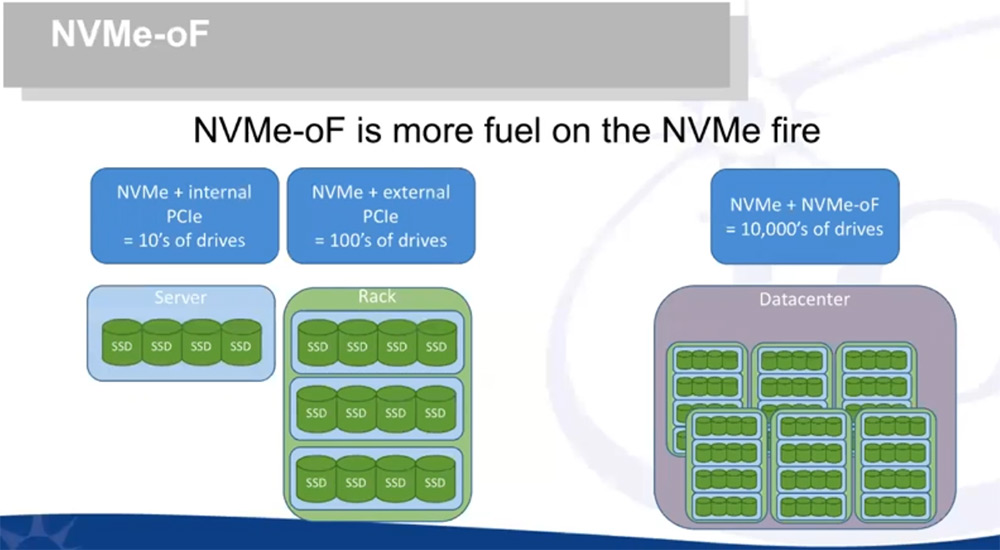 NVMe-oF

NVMe-oF is more fuel on the NVMe fire

NVMe + internal PCIe = 10's of drives

NVMe + external PCIe = 100's of drives

NVMe + NVMe-oF = 10,000's of drives

Server

SSD SSD SSD SSD

Rack

SSD SSD SSD SSD

SSD SSD SSD SSD

SSD SSD SSD SSD

Datacenter